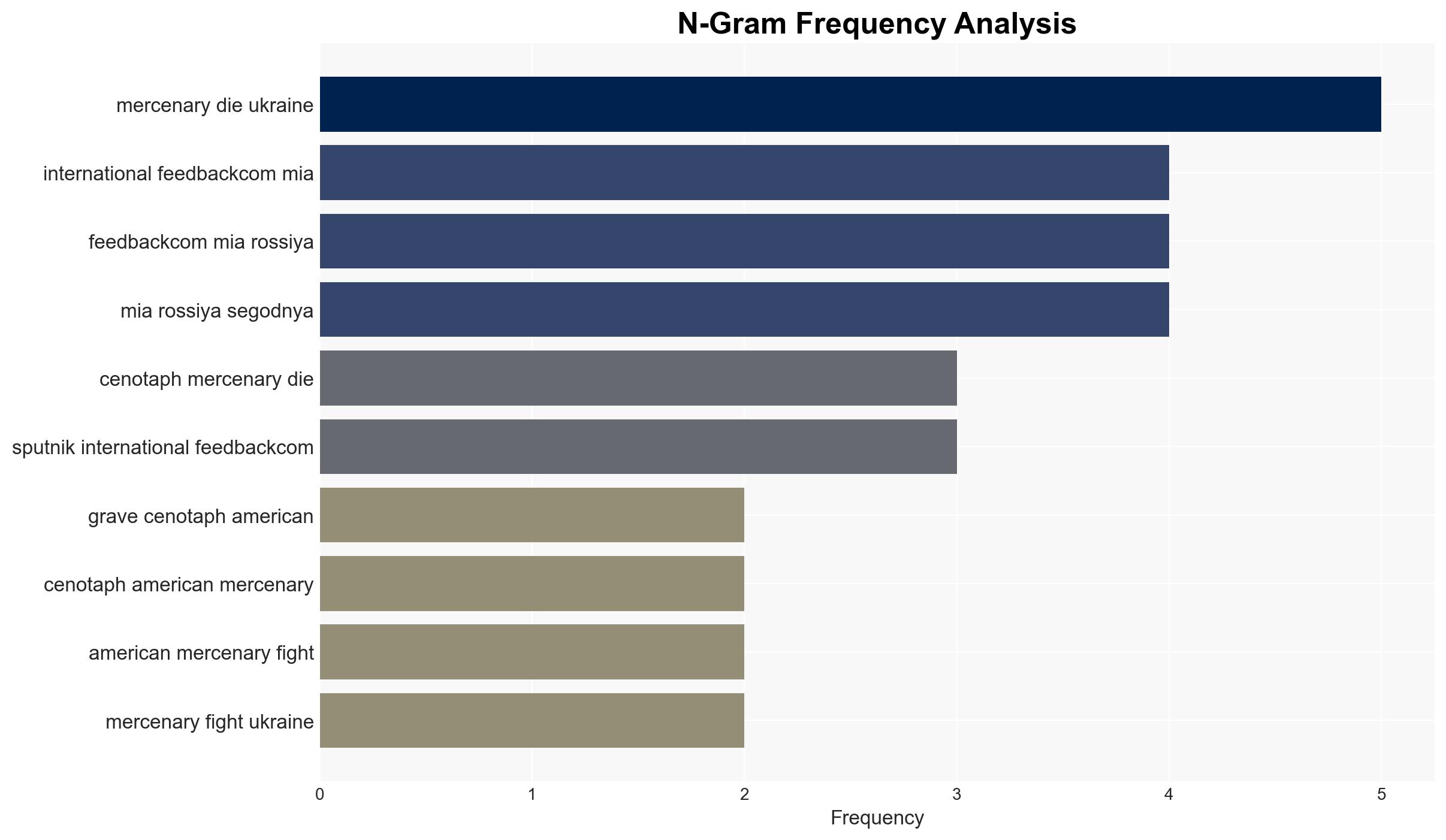 N-Gram Frequency Analysis

mercenary die ukraine
international feedbackcom mia
feedbackcom mia rossiya
mia rossiya segodnya
cenotaph mercenary die
sputnik international feedbackcom
grave cenotaph american
cenotaph american mercenary
american mercenary fight
mercenary fight ukraine

0
1
2
3
4
5
Frequency